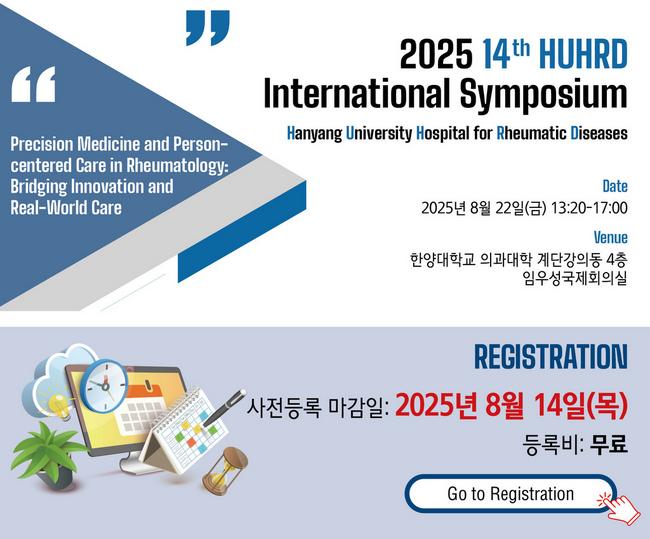 Precision Medicine and Person-centered Care in Rheumatology: Bridging Innovation and Real-World Care

2025 14th HUHRD International Symposium

Hanyang University Hospital for Rheumatic Diseases

Date
2025년 8월 22일(금) 13:20-17:00

Venue
한양대학교 의과대학 계단강의동 4층
임우성국제회의실

REGISTRATION

사전등록 마감일: 2025년 8월 14일(목)

등록비: 무료

Go to Registration